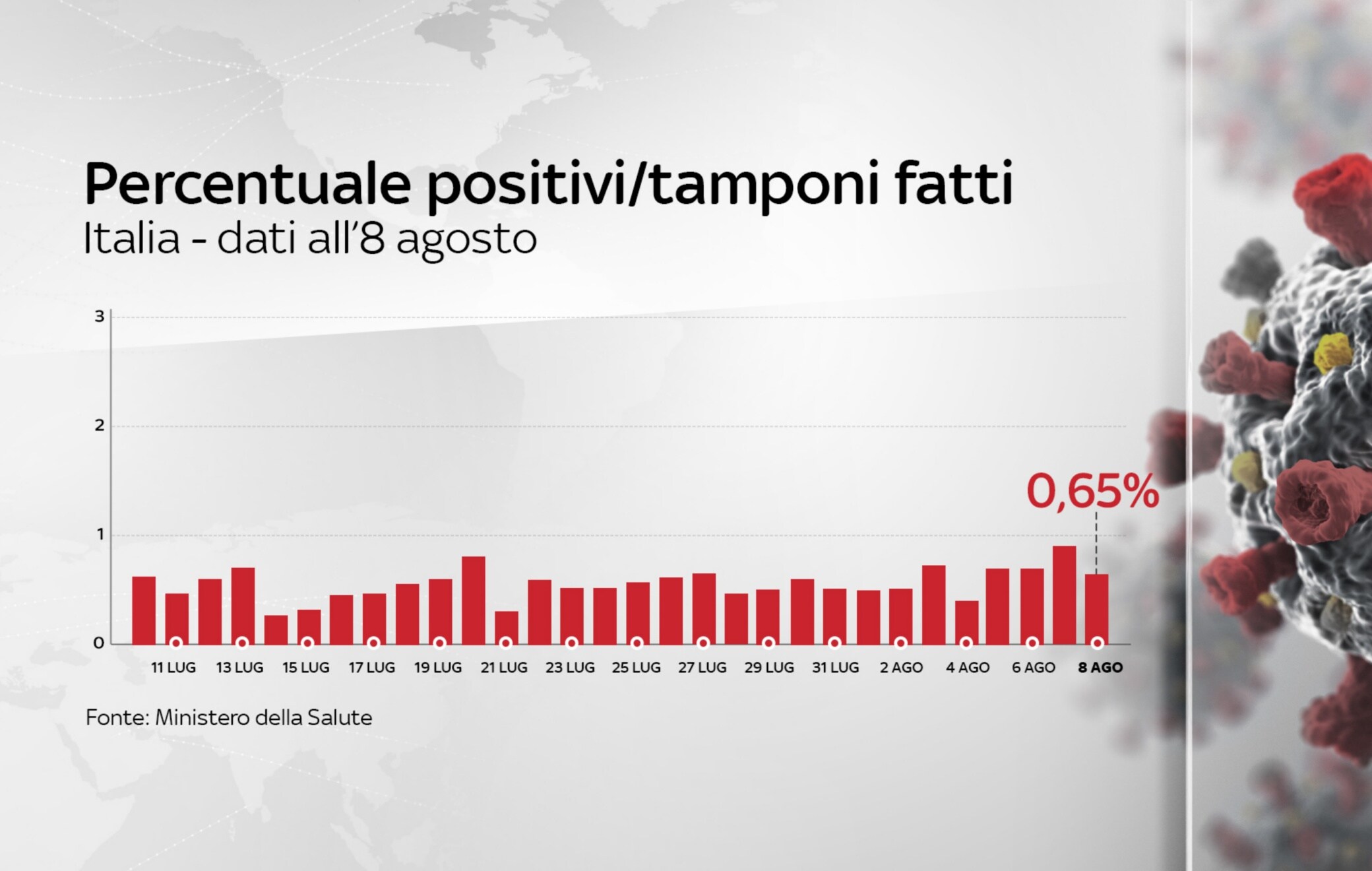 Percentuale positivi/tamponi fatti
Italia - dati all'8 agosto

3
2
1
0

0,65%

11 LUG 13 LUG 15 LUG 17 LUG 19 LUG 21 LUG 23 LUG 25 LUG 27 LUG 29 LUG 31 LUG 2 AGO 4 AGO 6 AGO 8 AGO

Fonte: Ministero della Salute